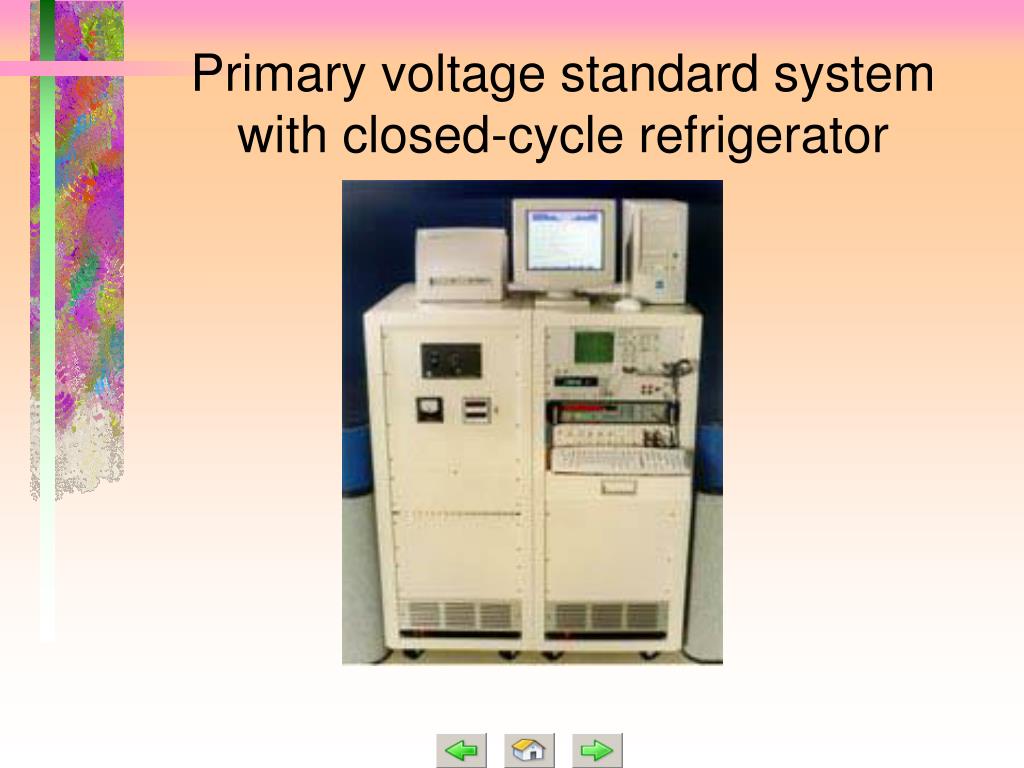 Primary voltage standard system with closed-cycle refrigerator